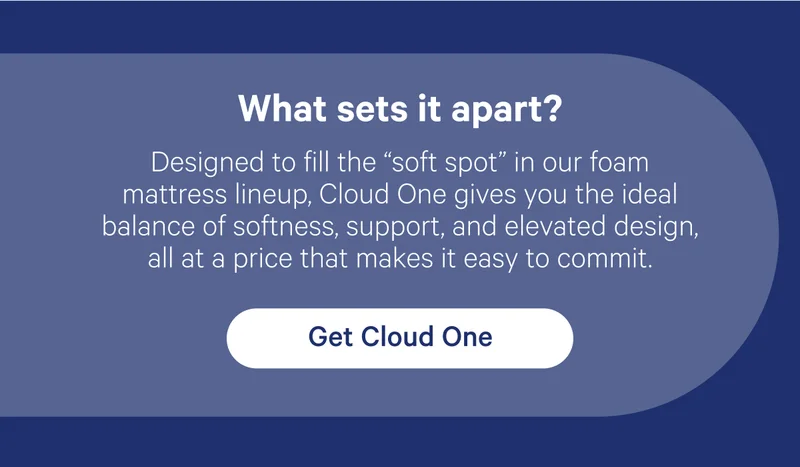 What sets it apart?

Designed to fill the “soft spot” in our foam mattress lineup, Cloud One gives you the ideal balance of softness, support, and elevated design, all at a price that makes it easy to commit.

Get Cloud One